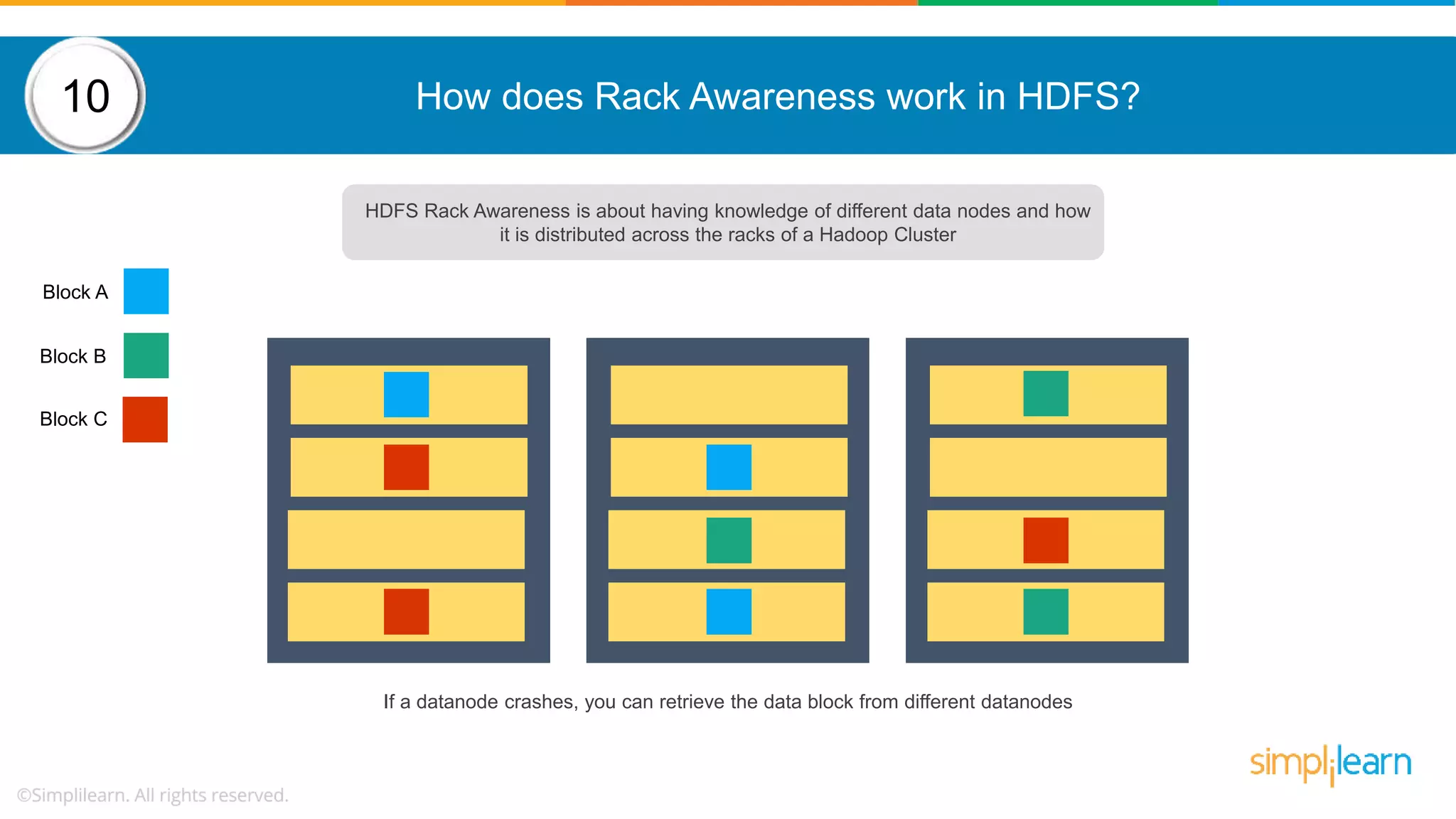 10

How does Rack Awareness work in HDFS?

HDFS Rack Awareness is about having knowledge of different data nodes and how it is distributed across the racks of a Hadoop Cluster

Block A

Block B

Block C

If a datanode crashes, you can retrieve the data block from different datanodes

simplilearn

©Simplilearn. All rights reserved.